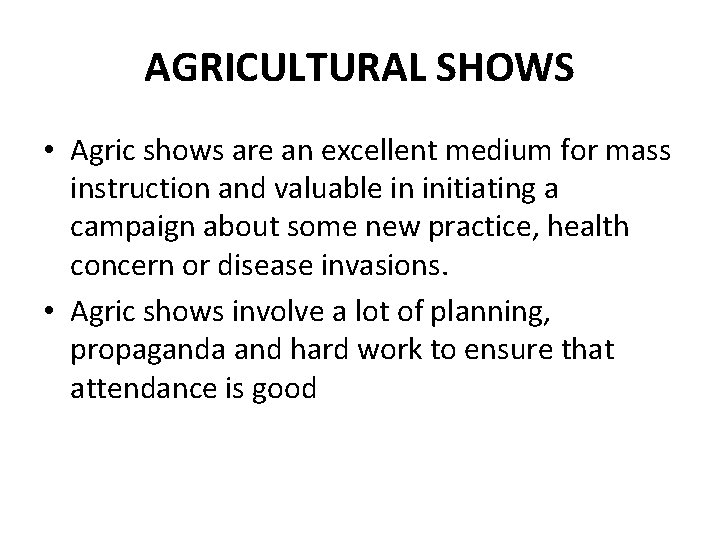 AGRICULTURAL SHOWS

• Agric shows are an excellent medium for mass instruction and valuable in initiating a campaign about some new practice, health concern or disease invasions.

• Agric shows involve a lot of planning, propaganda and hard work to ensure that attendance is good